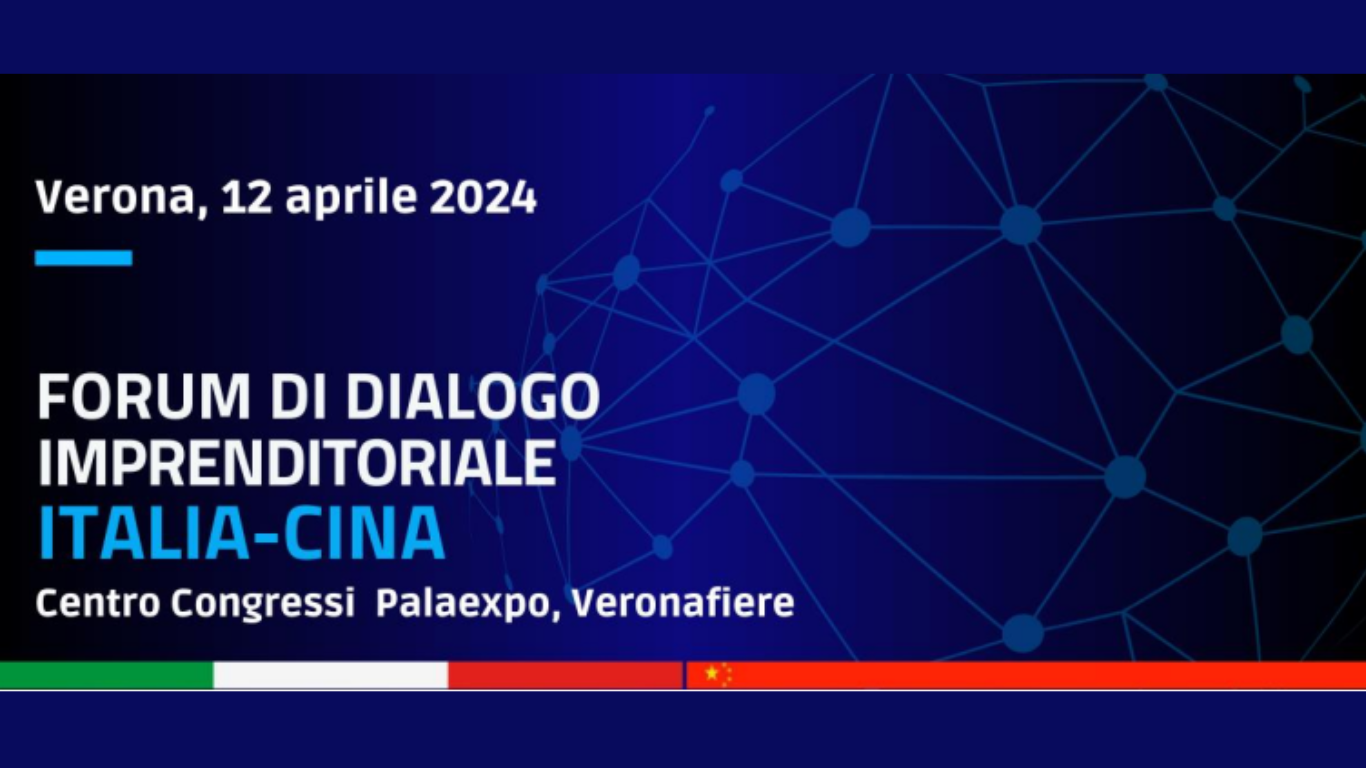 Verona, 12 aprile 2024

FORUM DI DIALOGO IMPRENDITORIALE
ITALIA-CINA
Centro Congressi Palaexpo, Veronafiere